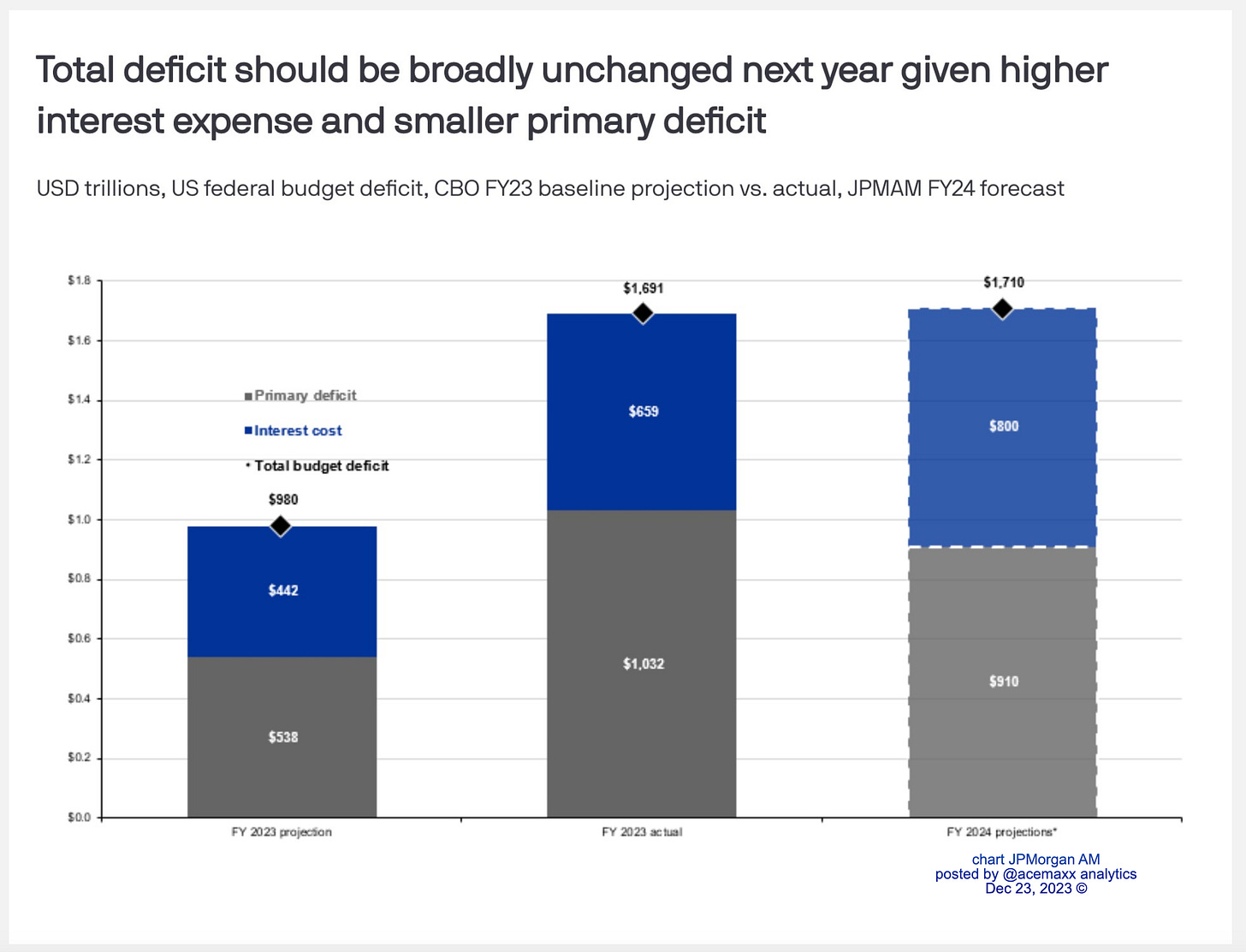 Total deficit should be broadly unchanged next year given higher interest expense and smaller primary deficit

USD trillions, US federal budget deficit, CBO FY23 baseline projection vs. actual, JPMAM FY24 forecast

$1.8
$1.6
$1.4
$1.2
$1.0
$0.8
$0.6
$0.4
$0.2
$0.0

Primary deficit
Interest cost
Total budget deficit

$980
$442
$538

$1,691
$659
$1,032

$1,710
$800
$910

FY 2023 projection
FY 2023 actual
FY 2024 projections*

chart JPMorgan AM
posted by @acemaxx analytics
Dec 23, 2023 ©